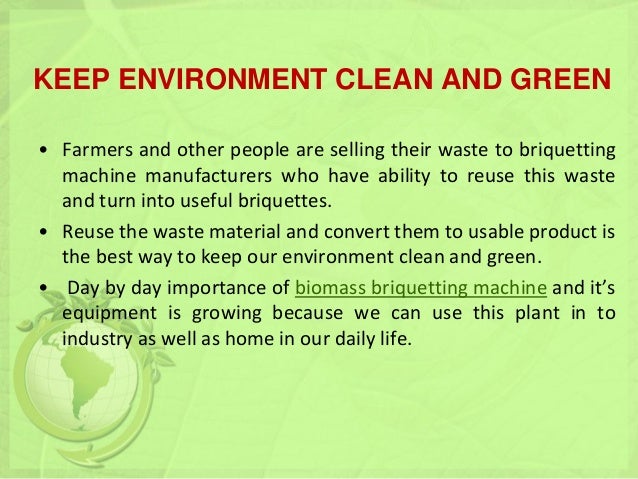 KEEP ENVIRONMENT CLEAN AND GREEN

• Farmers and other people are selling their waste to briquetting machine manufacturers who have ability to reuse this waste and turn into useful briquettes.

• Reuse the waste material and convert them to usable product is the best way to keep our environment clean and green.

• Day by day importance of biomass briquetting machine and it's equipment is growing because we can use this plant in to industry as well as home in our daily life.